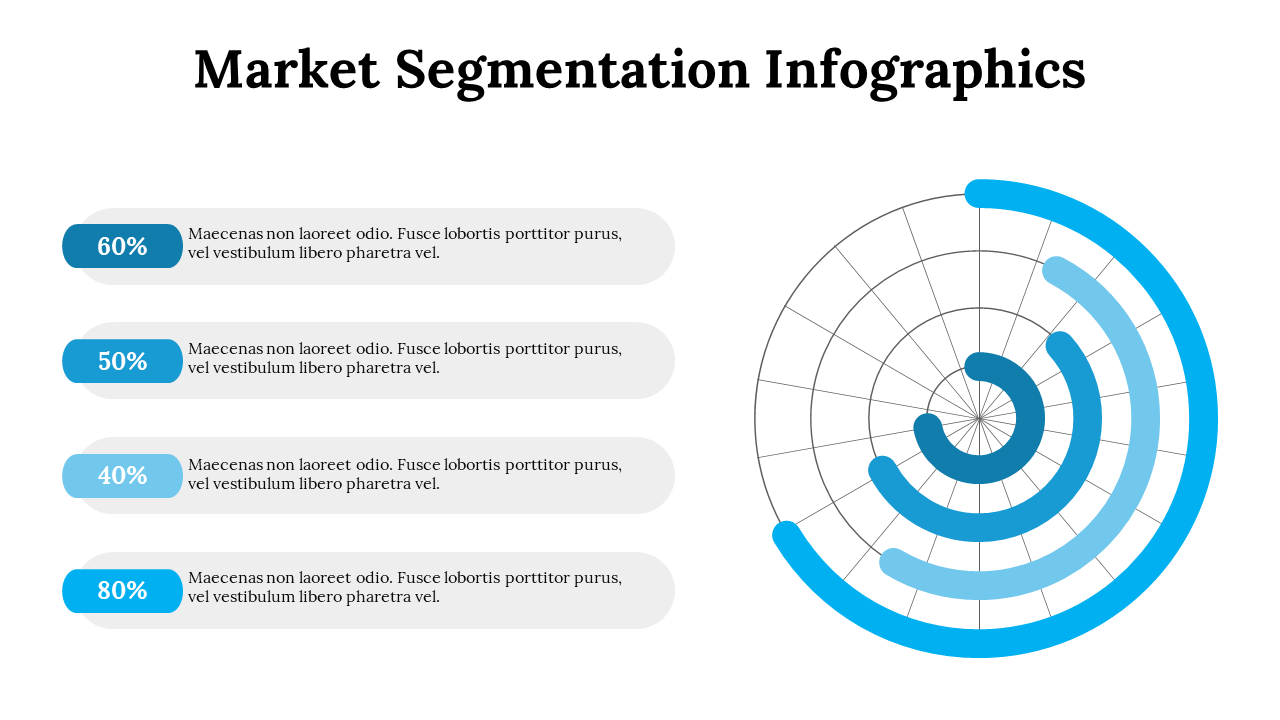 Market Segmentation Infographics

60%
Maecenas non laoreet odio. Fusce lobortis porttitor purus, vel vestibulum libero pharetra vel.

50%
Maecenas non laoreet odio. Fusce lobortis porttitor purus, vel vestibulum libero pharetra vel.

40%
Maecenas non laoreet odio. Fusce lobortis porttitor purus, vel vestibulum libero pharetra vel.

80%
Maecenas non laoreet odio. Fusce lobortis porttitor purus, vel vestibulum libero pharetra vel.